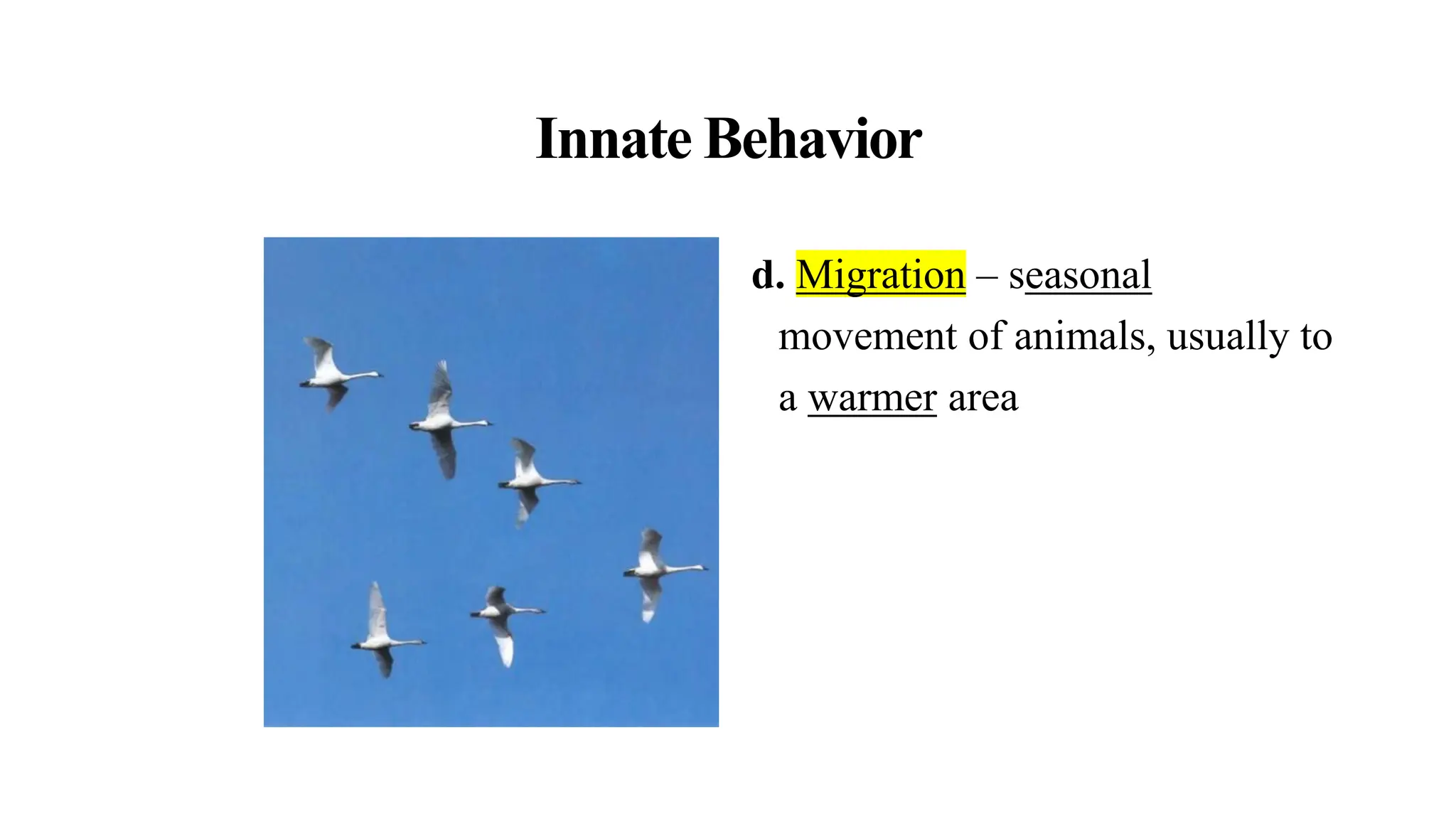 Innate Behavior

d. Migration – seasonal movement of animals, usually to a warmer area